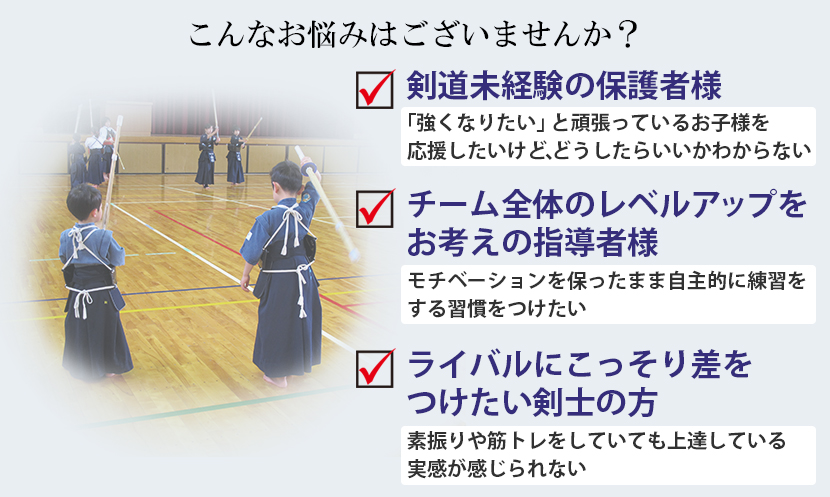 こんなお悩みはございませんか？

剣道未経験の保護者様

「強くなりたい」と頑張っているお子様を応援したいけど､どうしたらいいかわからない

チーム全体のレベルアップをお考えの指導者様

モチベーションを保ったまま自主的に練習をする習慣をつけたい

ライバルにこっそり差をつけたい剣士の方

素振りや筋トレをしていても上達している実感が感じられない